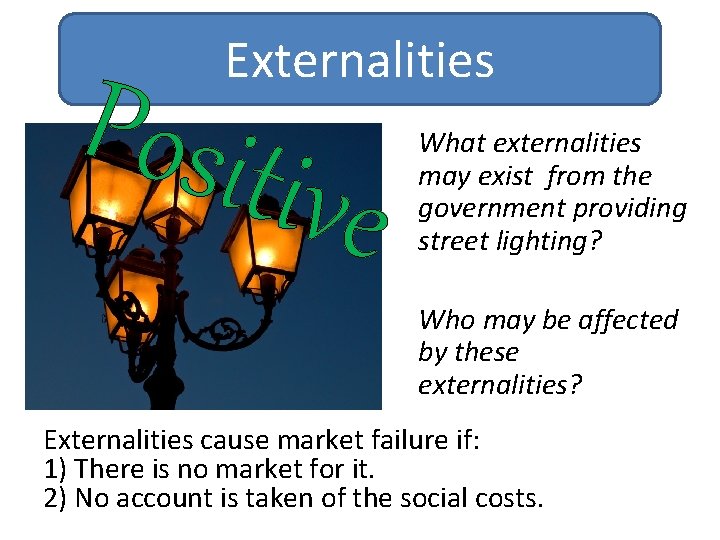 Externalities

Positive

What externalities may exist from the government providing street lighting?

Who may be affected by these externalities?

Externalities cause market failure if:
1) There is no market for it.
2) No account is taken of the social costs.